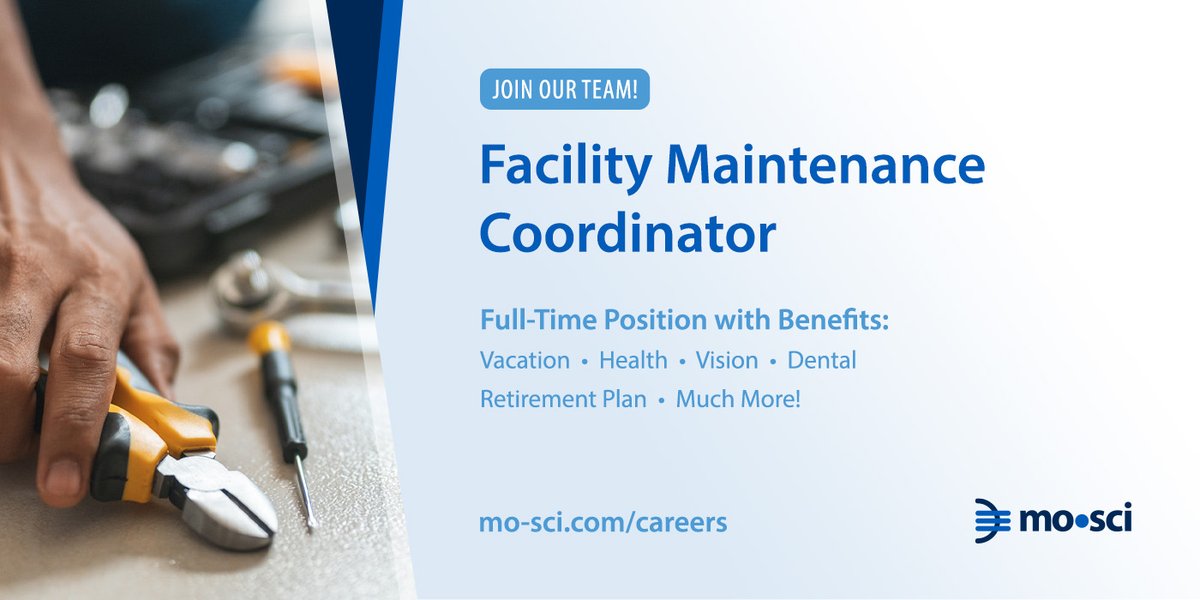 JOIN OUR TEAM!

Facility Maintenance Coordinator

Full-Time Position with Benefits:
Vacation • Health • Vision • Dental
Retirement Plan • Much More!

mo-sci.com/careers

mo•sci